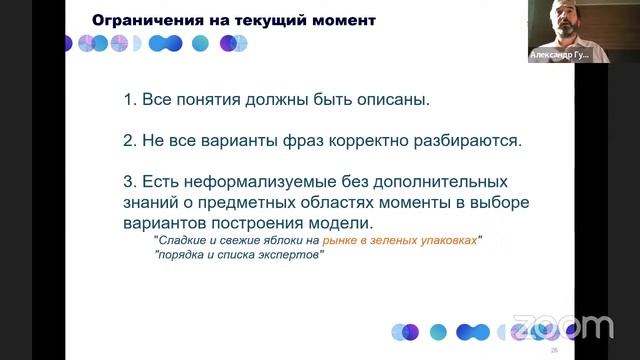 Ограничения на текущий момент

Александр Гу...

1. Все понятия должны быть описаны.

2. Не все варианты фраз корректно разбираются.

3. Есть неформализуемые без дополнительных знаний о предметных областях моменты в выборе вариантов построения модели.

"Сладкие и свежие яблоки на рынке в зеленых упаковках"
"порядка и списка экспертов"

zoom

26